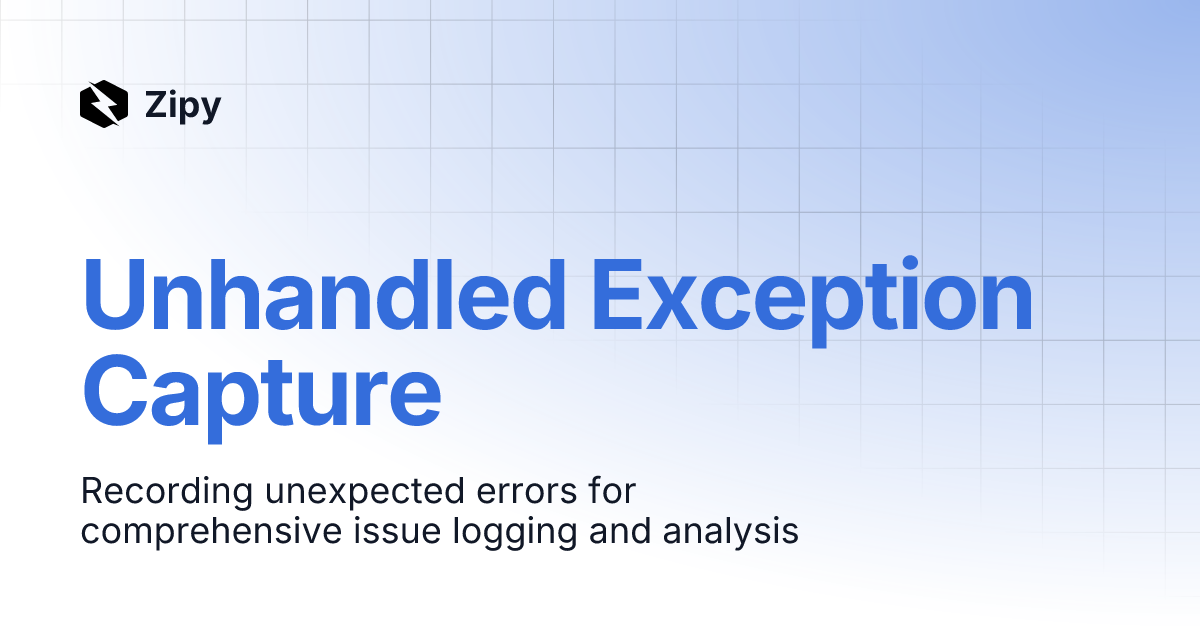 Zipy

Unhandled Exception Capture

Recording unexpected errors for comprehensive issue logging and analysis